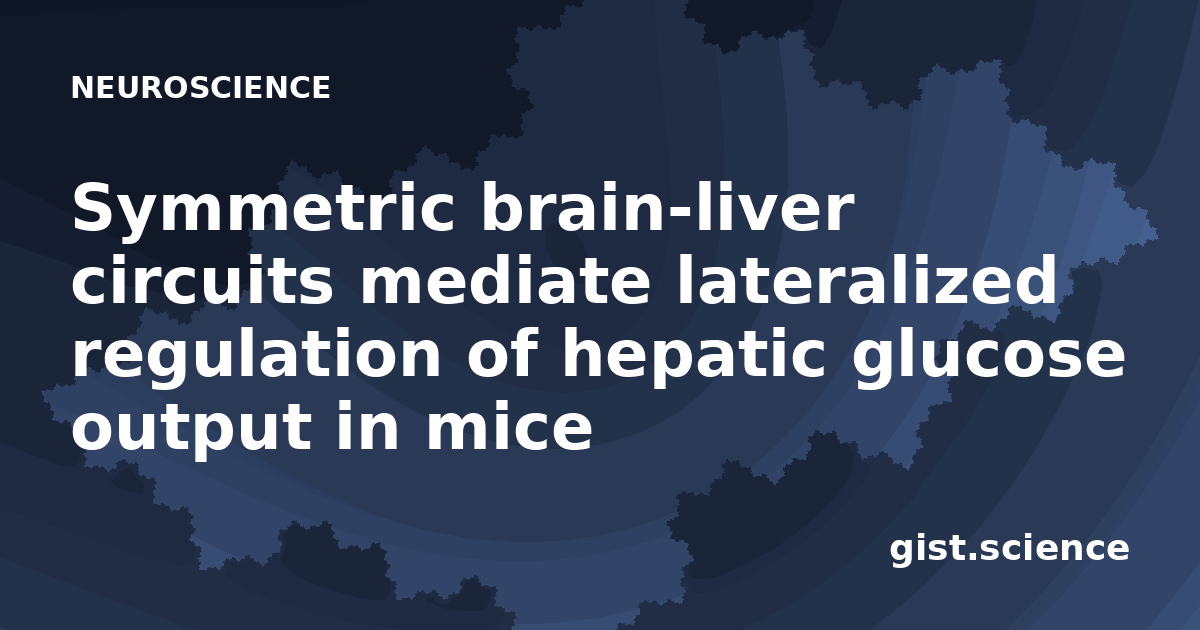 NEUROSCIENCE

Symmetric brain-liver circuits mediate lateralized regulation of hepatic glucose output in mice

gist.science